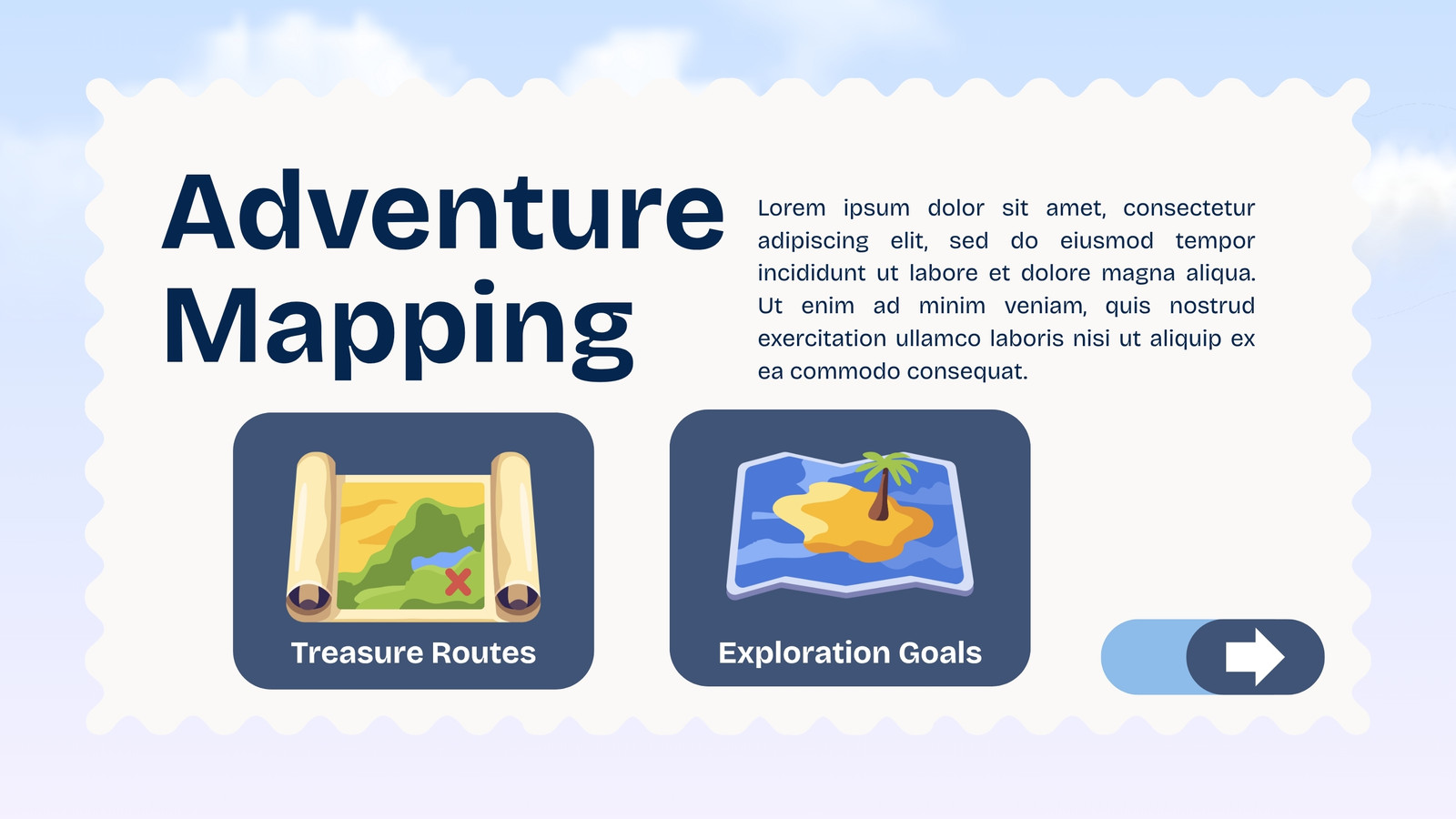 Adventure Mapping

Lorem ipsum dolor sit amet, consectetur adipiscing elit, sed do eiusmod tempor incididunt ut labore et dolore magna aliqua. Ut enim ad minim veniam, quis nostrud exercitation ullamco laboris nisi ut aliquip ex ea commodo consequat.

Treasure Routes

Exploration Goals